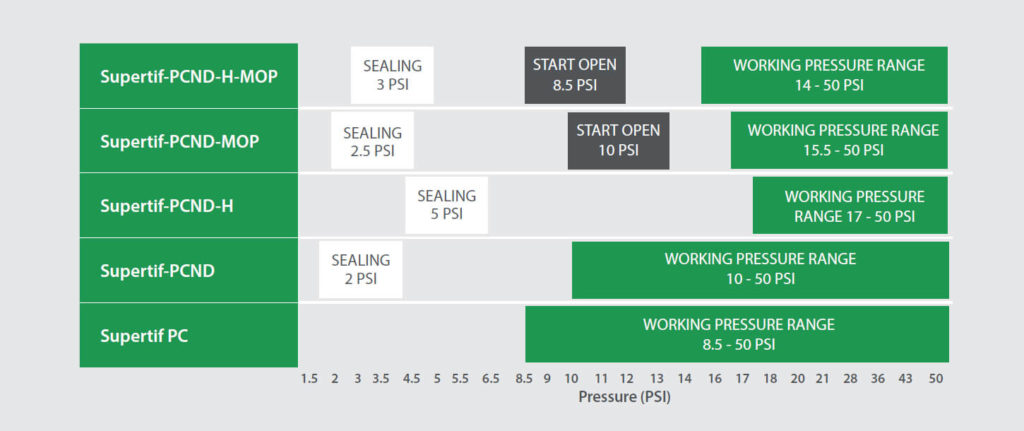 Supertif-PCND-H-MOP
SEALING
3 PSI
START OPEN
8.5 PSI
WORKING PRESSURE RANGE
14 - 50 PSI

Supertif-PCND-MOP
SEALING
2.5 PSI
START OPEN
10 PSI
WORKING PRESSURE RANGE
15.5 - 50 PSI

Supertif-PCND-H
SEALING
5 PSI
WORKING PRESSURE
RANGE 17 - 50 PSI

Supertif-PCND
SEALING
2 PSI
WORKING PRESSURE RANGE
10 - 50 PSI

Supertif PC
WORKING PRESSURE RANGE
8.5 - 50 PSI

1.5 2 3 3.5 4.5 5 5.5 6.5 8.5 9 10 11 12 13 14 16 17 18 20 21 28 36 43 50
Pressure (PSI)